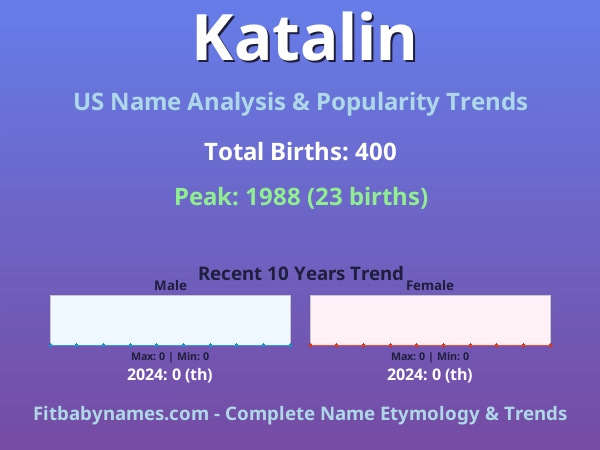 Katalin

US Name Analysis & Popularity Trends

Total Births: 400

Peak: 1988 (23 births)

Recent 10 Years Trend

Male

Max: 0 | Min: 0

2024: 0 (th)

Female

Max: 0 | Min: 0

2024: 0 (th)

Fitbabynames.com - Complete Name Etymology & Trends